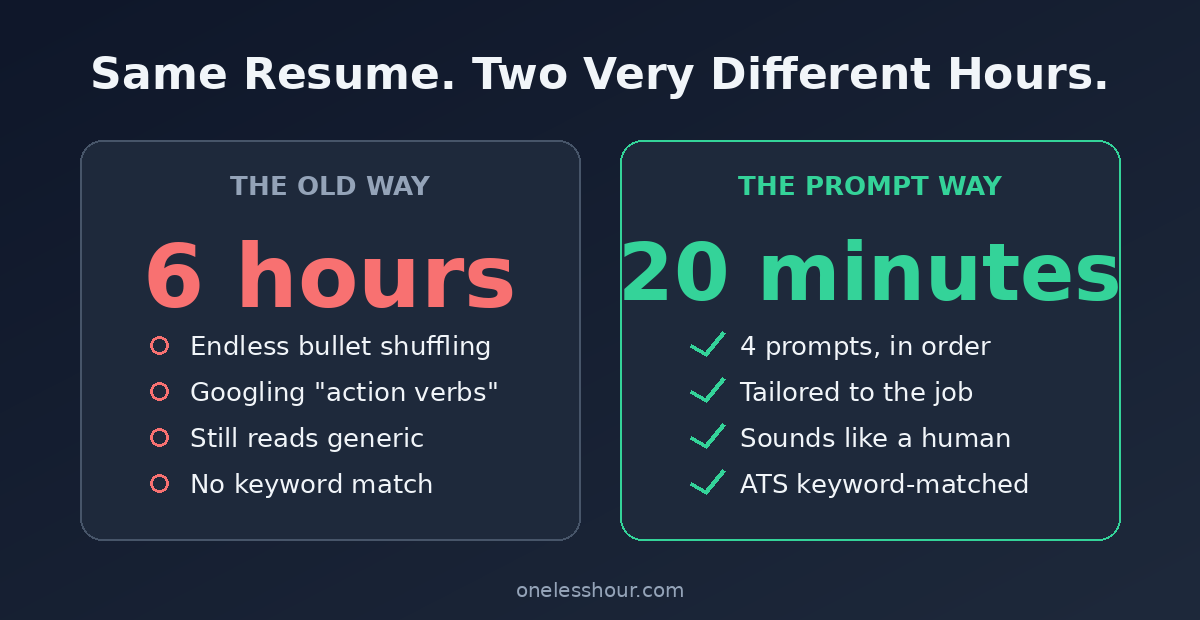 Same Resume. Two Very Different Hours.

THE OLD WAY

6 hours

Endless bullet shuffling
Googling "action verbs"
Still reads generic
No keyword match

THE PROMPT WAY

20 minutes

4 prompts, in order
Tailored to the job
Sounds like a human
ATS keyword-matched

onelesshour.com